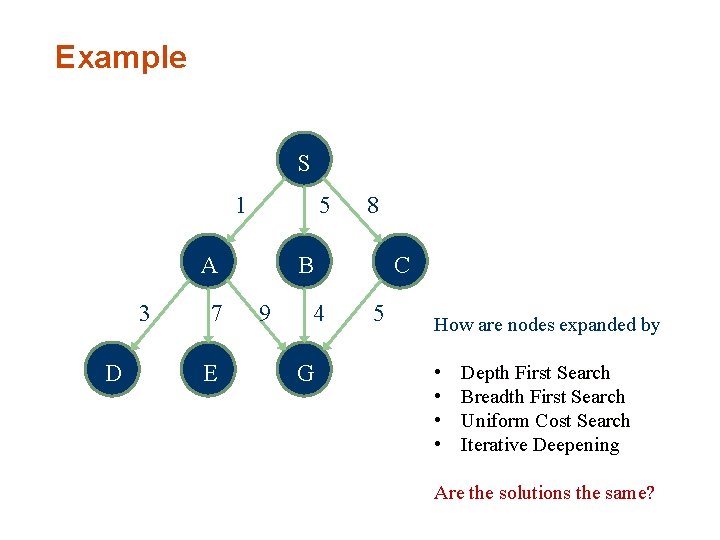 Example

S
1
5
8
A
B
C
3
7
9
4
5
D
E
G

How are nodes expanded by

• Depth First Search
• Breadth First Search
• Uniform Cost Search
• Iterative Deepening

Are the solutions the same?